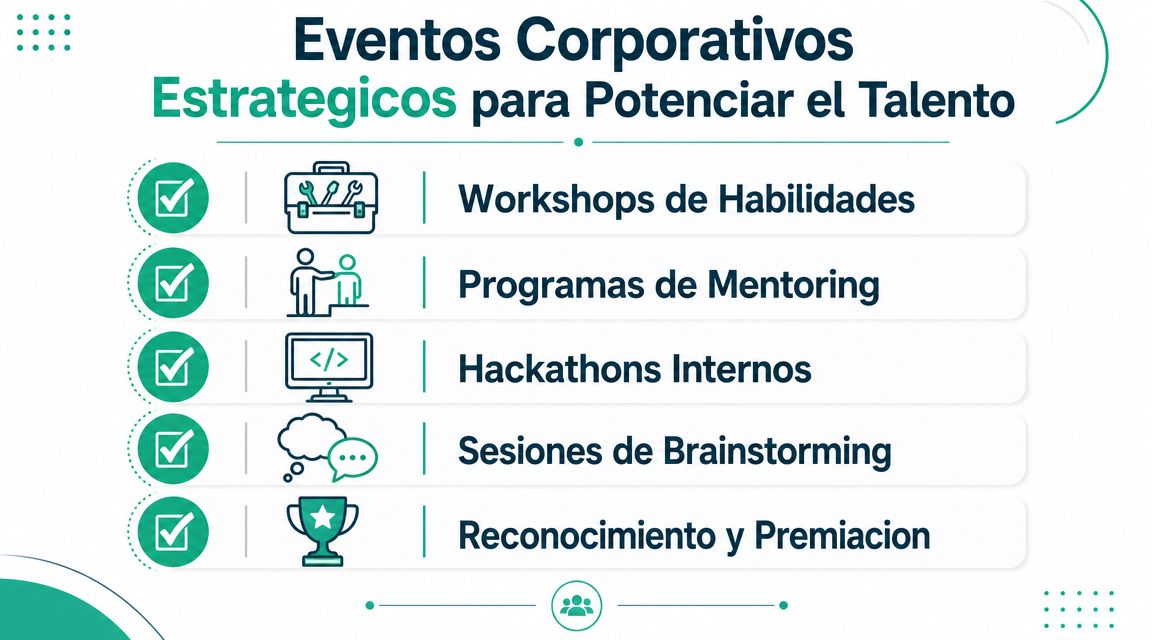 Eventos Corporativos Estrategicos para Potenciar el Talento

Workshops de Habilidades

Programas de Mentoring

</>

Hackathons Internos

Sesiones de Brainstorming

Reconocimiento y Premiacion